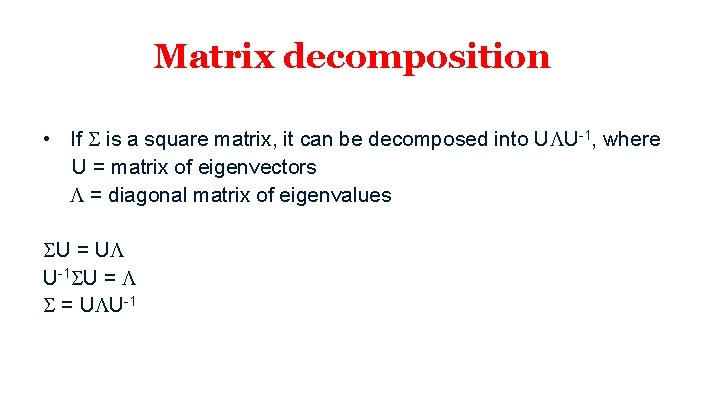 Matrix decomposition

• If $\Sigma$ is a square matrix, it can be decomposed into $U\Lambda U^{-1}$, where
U = matrix of eigenvectors
$\Lambda$ = diagonal matrix of eigenvalues

$\Sigma U = U\Lambda$
$U^{-1}\Sigma U = \Lambda$
$\Sigma = U\Lambda U^{-1}$